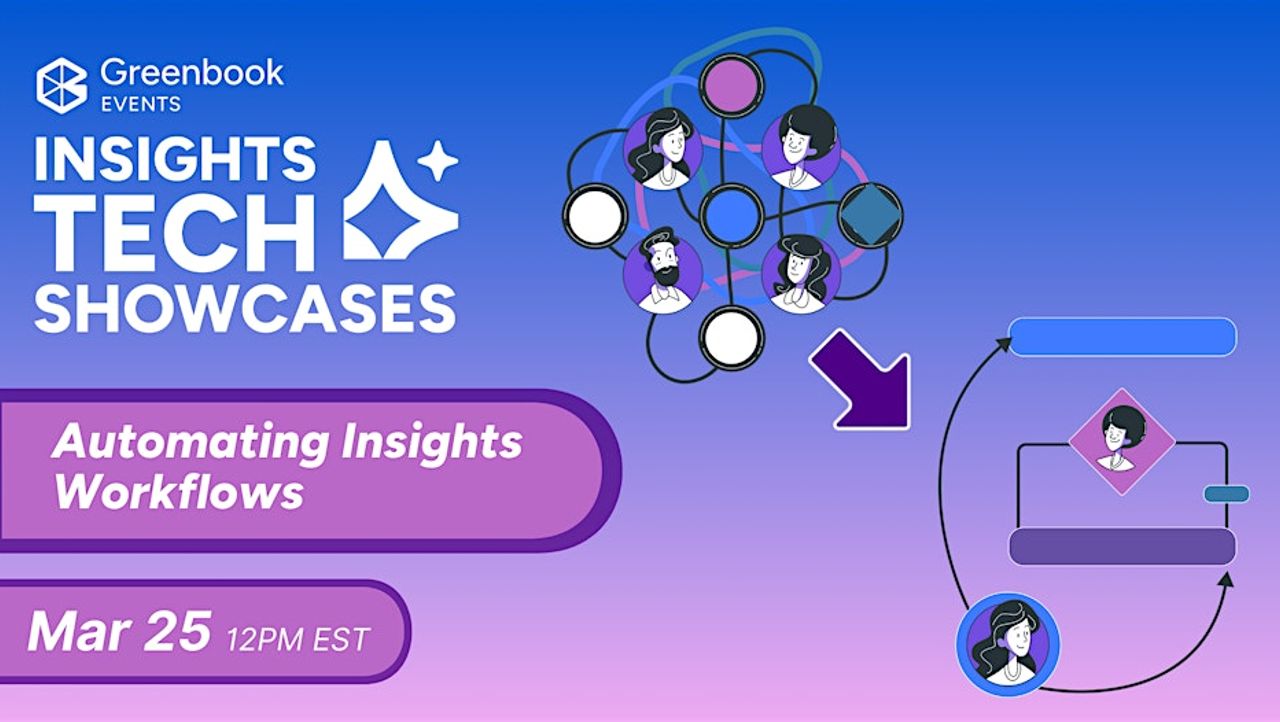 Greenbook EVENTS

INSIGHTS TECH SHOWCASES

Automating Insights Workflows

Mar 25 12PM EST